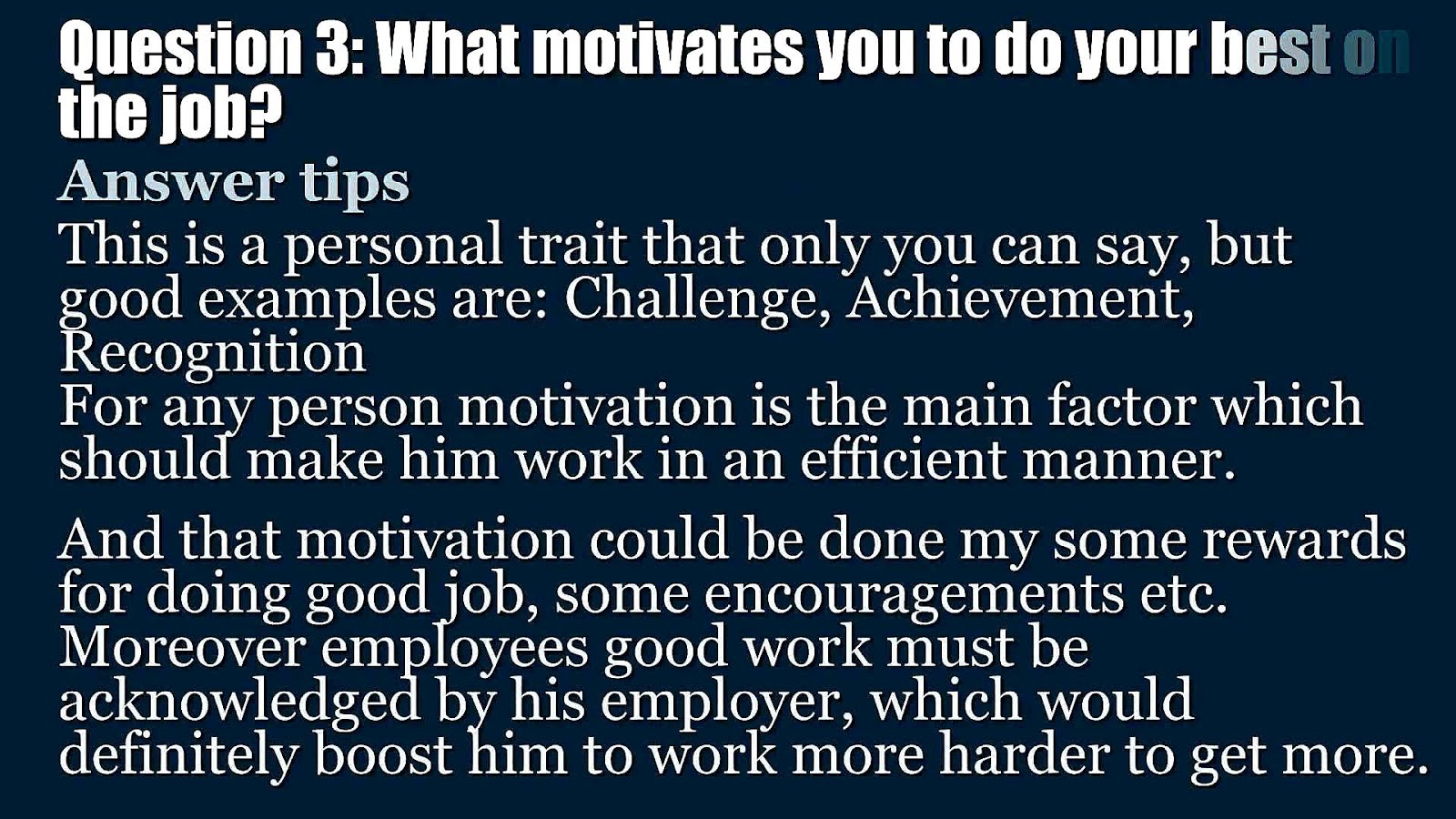 Question 3: What motivates you to do your best on the job?

Answer tips

This is a personal trait that only you can say, but good examples are: Challenge, Achievement, Recognition
For any person motivation is the main factor which should make him work in an efficient manner.

And that motivation could be done my some rewards for doing good job, some encouragements etc. Moreover employees good work must be acknowledged by his employer, which would definitely boost him to work more harder to get more.